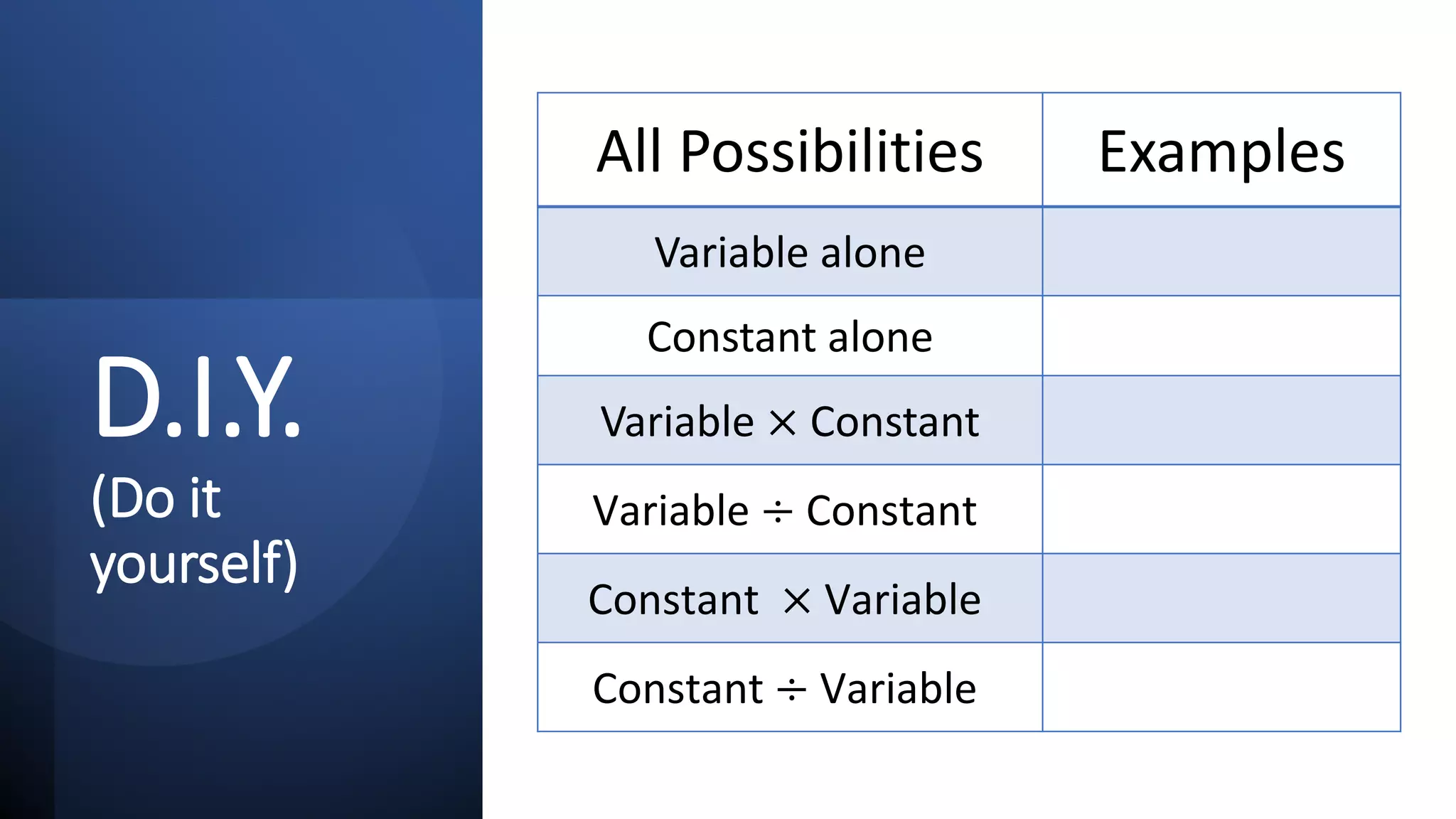 D.I.Y.

(Do it yourself)

| All Possibilities | Examples |
|---|---|
| Variable alone | |
| Constant alone | |
| Variable $\times$ Constant | |
| Variable $\div$ Constant | |
| Constant $\times$ Variable | |
| Constant $\div$ Variable | |